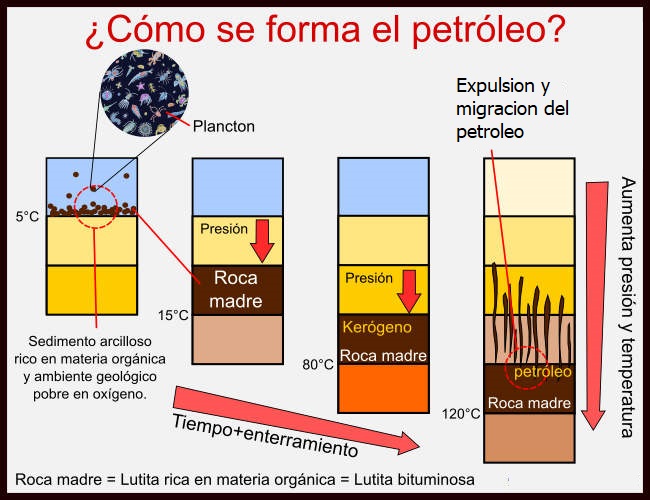 ¿Cómo se forma el petróleo?

Plancton

5°C

Sedimento arcilloso rico en materia orgánica y ambiente geológico pobre en oxígeno.

Presión

Roca madre

15°C

Presión

Kerógeno

Roca madre

80°C

Expulsion y migracion del petroleo

petróleo

Roca madre

120°C

Aumenta presión y temperatura

Tiempo+enterramiento

Roca madre = Lutita rica en materia orgánica = Lutita bituminosa